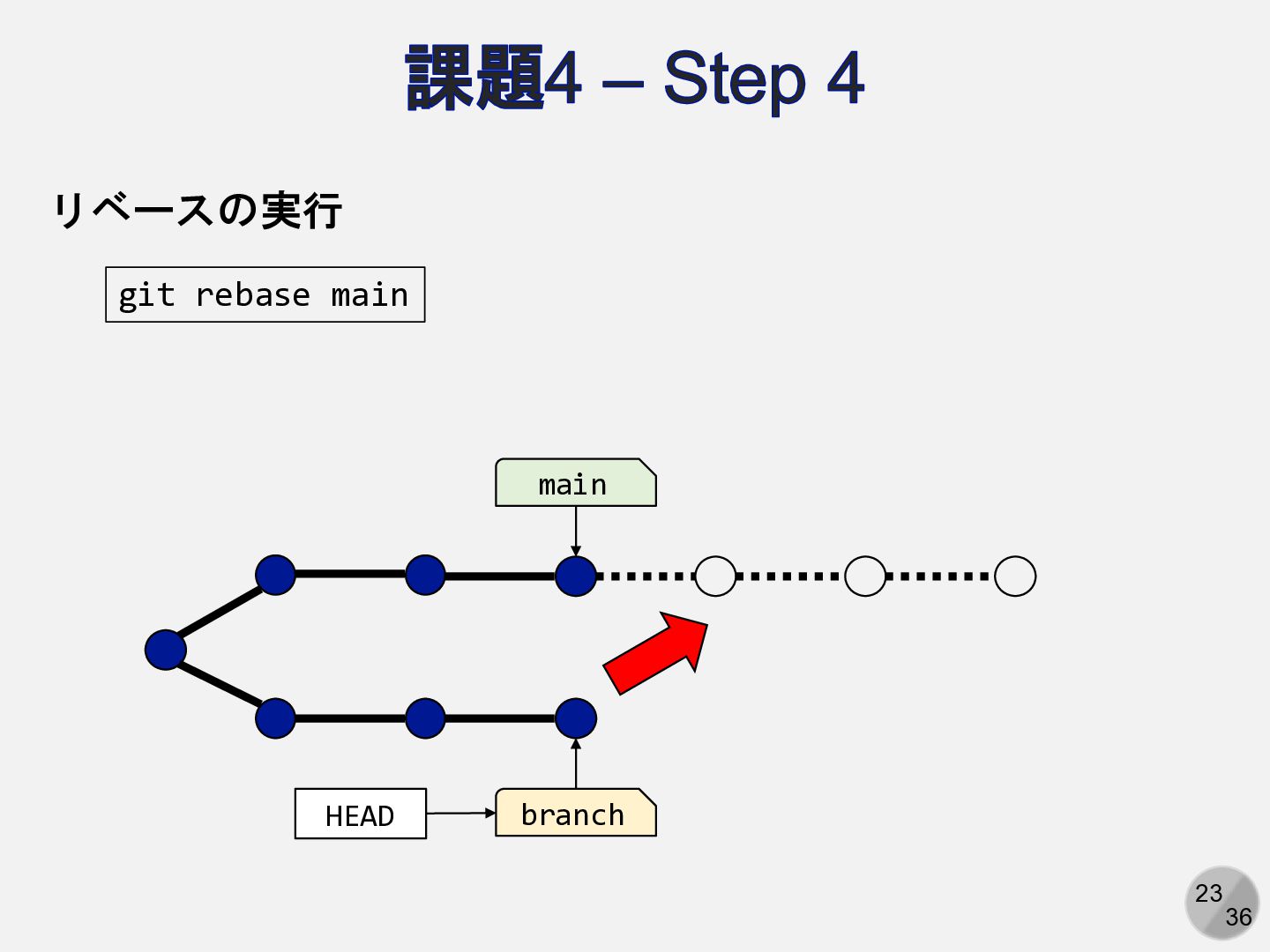 課題4 – Step 4

リベースの実行

git rebase main

main

HEAD

branch

23
36